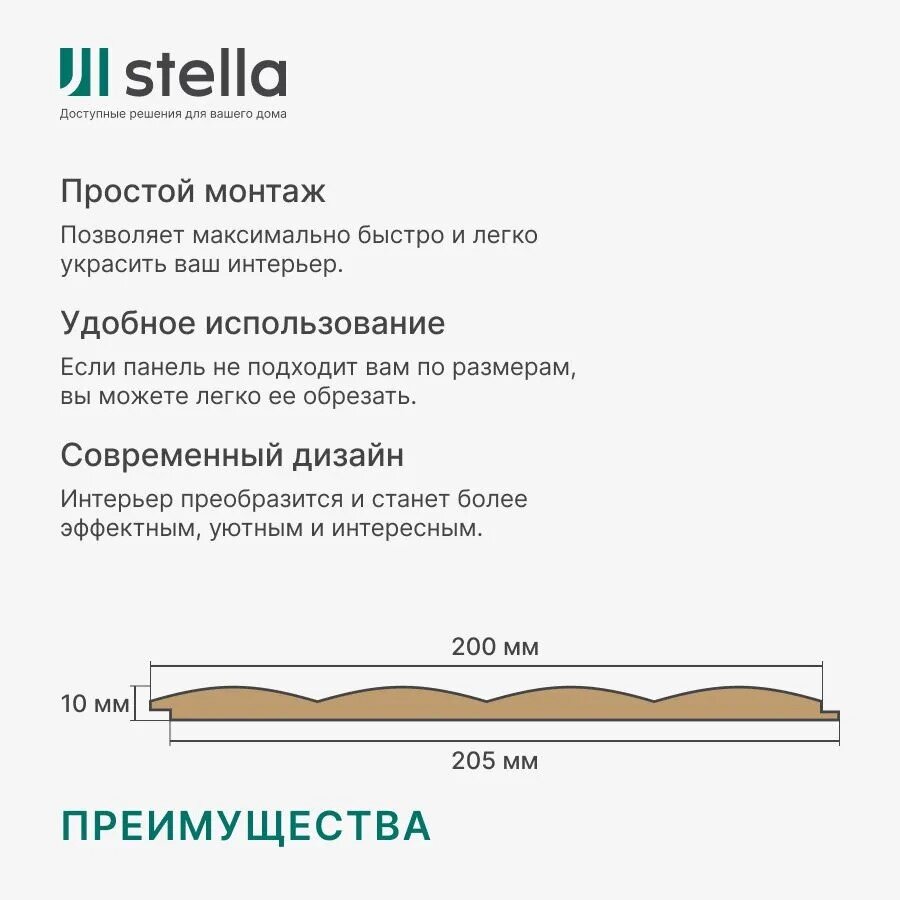 stella
Доступные решения для вашего дома

Простой монтаж

Позволяет максимально быстро и легко украсить ваш интерьер.

Удобное использование

Если панель не подходит вам по размерам, вы можете легко ее обрезать.

Современный дизайн

Интерьер преобразится и станет более эффектным, уютным и интересным.

200 мм

10 мм

205 мм

ПРЕИМУЩЕСТВА